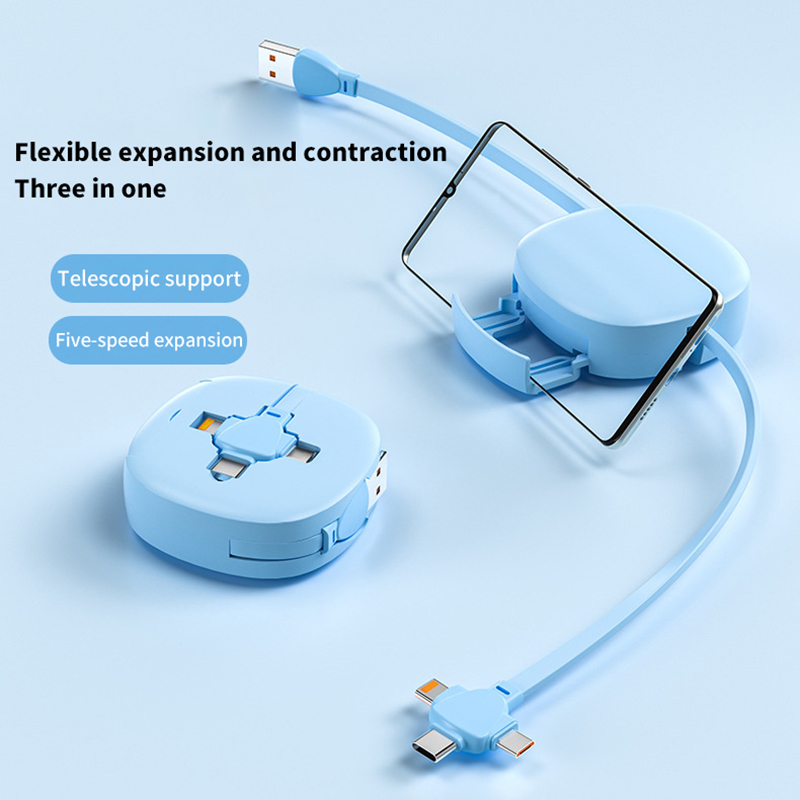 Flexible expansion and contraction
Three in one

Telescopic support

Five-speed expansion